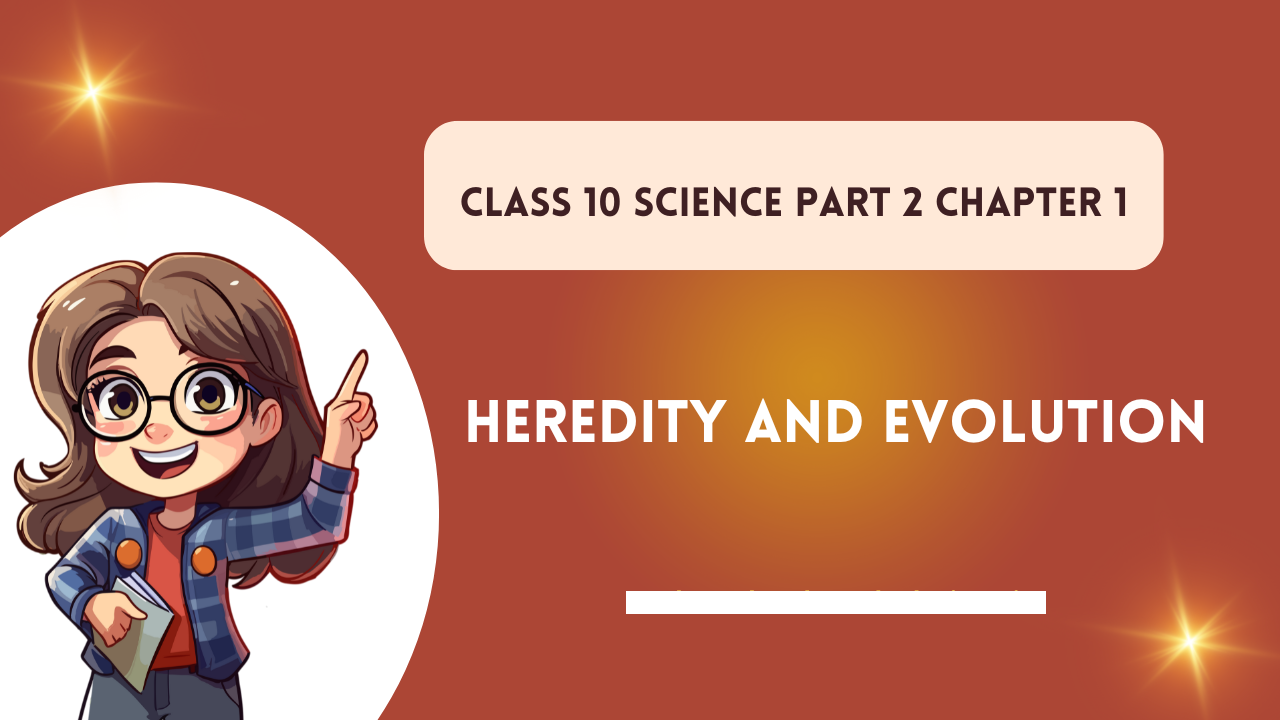 CLASS 10 SCIENCE PART 2 CHAPTER 1

HEREDITY AND EVOLUTION